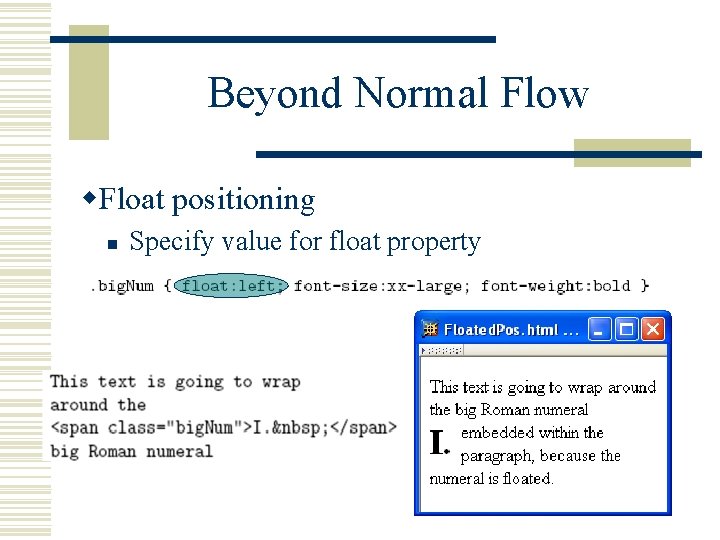 Beyond Normal Flow

◆Float positioning

▪ Specify value for float property

.bigNum { float:left; font-size:xx-large; font-weight:bold }

This text is going to wrap
around the
<span class="bigNum">I.&nbsp;</span>
big Roman numeral

FloatedPos.html ...

This text is going to wrap around the big Roman numeral

I. embedded within the paragraph, because the numeral is floated.